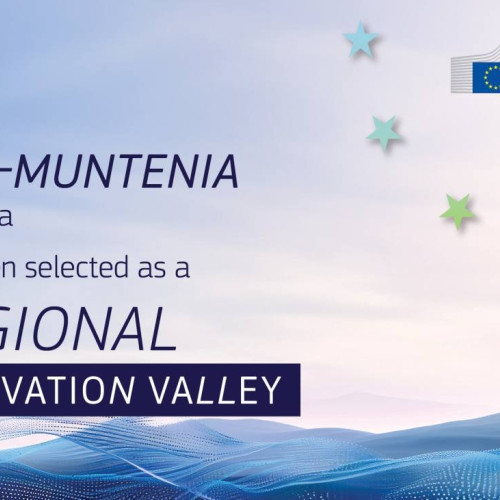 -MUNTENIA

a

n selected as a

GIONAL

VATION VALLEY